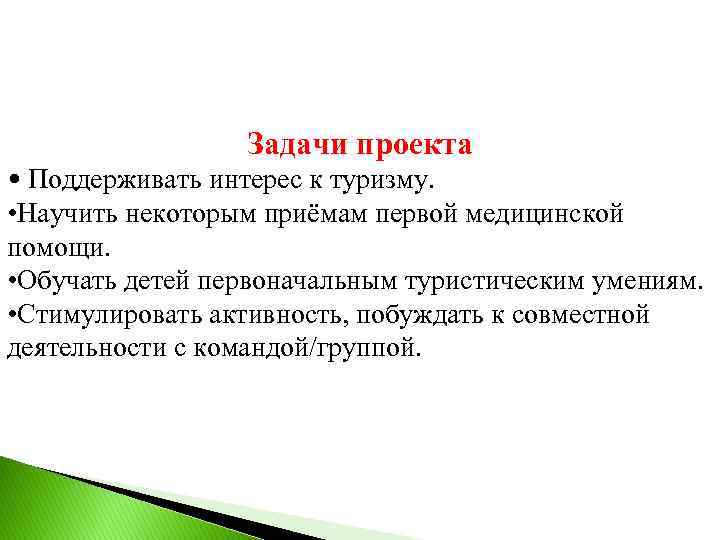 Задачи проекта

• Поддерживать интерес к туризму.

•Научить некоторым приёмам первой медицинской помощи.

•Обучать детей первоначальным туристическим умениям.

•Стимулировать активность, побуждать к совместной деятельности с командой/группой.